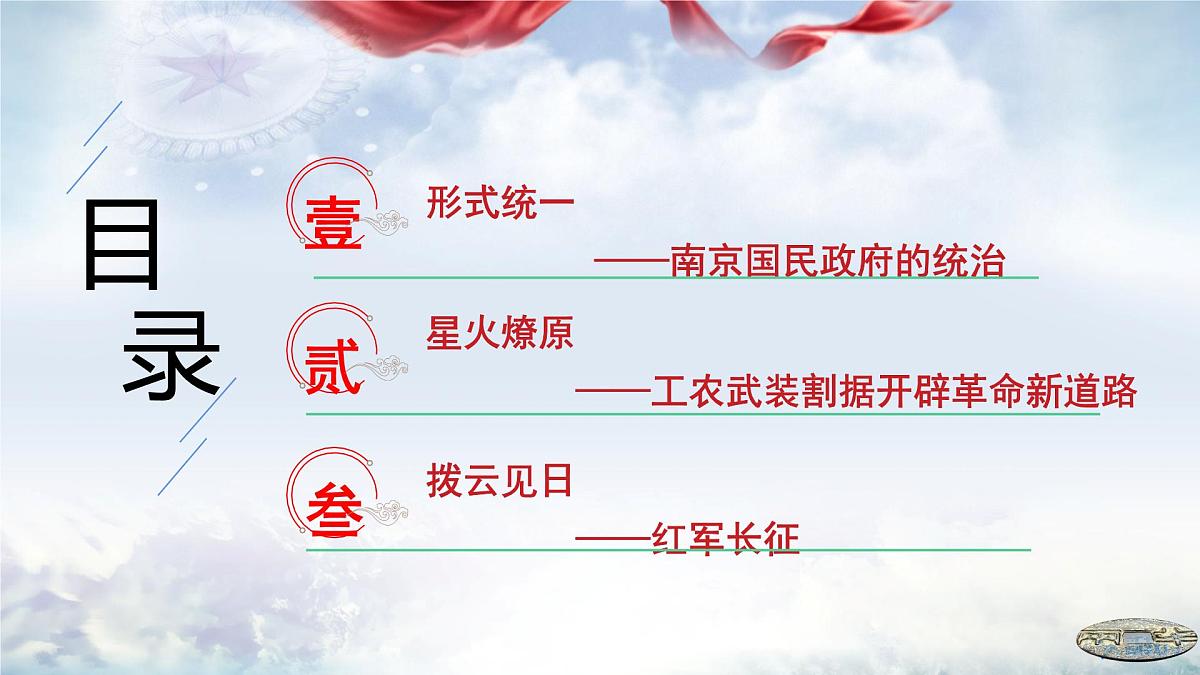 目录

壹 形式统一

——南京国民政府的统治

贰 星火燎原

——工农武装割据开辟革命新道路

叁 拨云见日

——红军长征